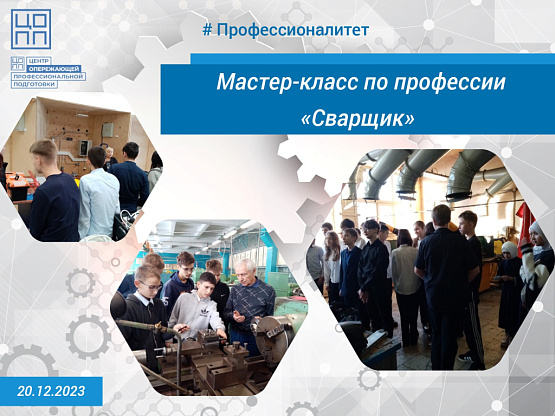 ЦО
ПП

ЦО
ПП
ЦЕНТР
ОПЕРЕЖАЮЩЕЙ
ПРОФЕССИОНАЛЬНОЙ
ПОДГОТОВКИ

# Профессионалитет

Мастер-класс по профессии «Сварщик»

20.12.2023